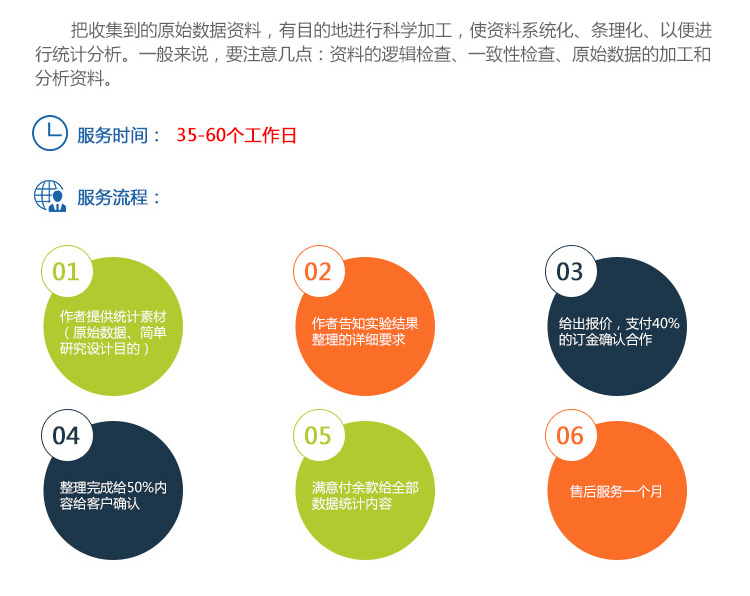 把收集到的原始数据资料，有目的地进行科学加工，使资料系统化、条理化、以便进行统计分析。一般来说，要注意几点：资料的逻辑检查、一致性检查、原始数据的加工和分析资料。

服务时间： 35-60个工作日

服务流程：

01
作者提供统计素材（原始数据、简单研究设计目的）

02
作者告知实验结果整理的详细要求

03
给出报价，支付40%的订金确认合作

04
整理完成给50%内容给客户确认

05
满意付余款给全部数据统计内容

06
售后服务一个月